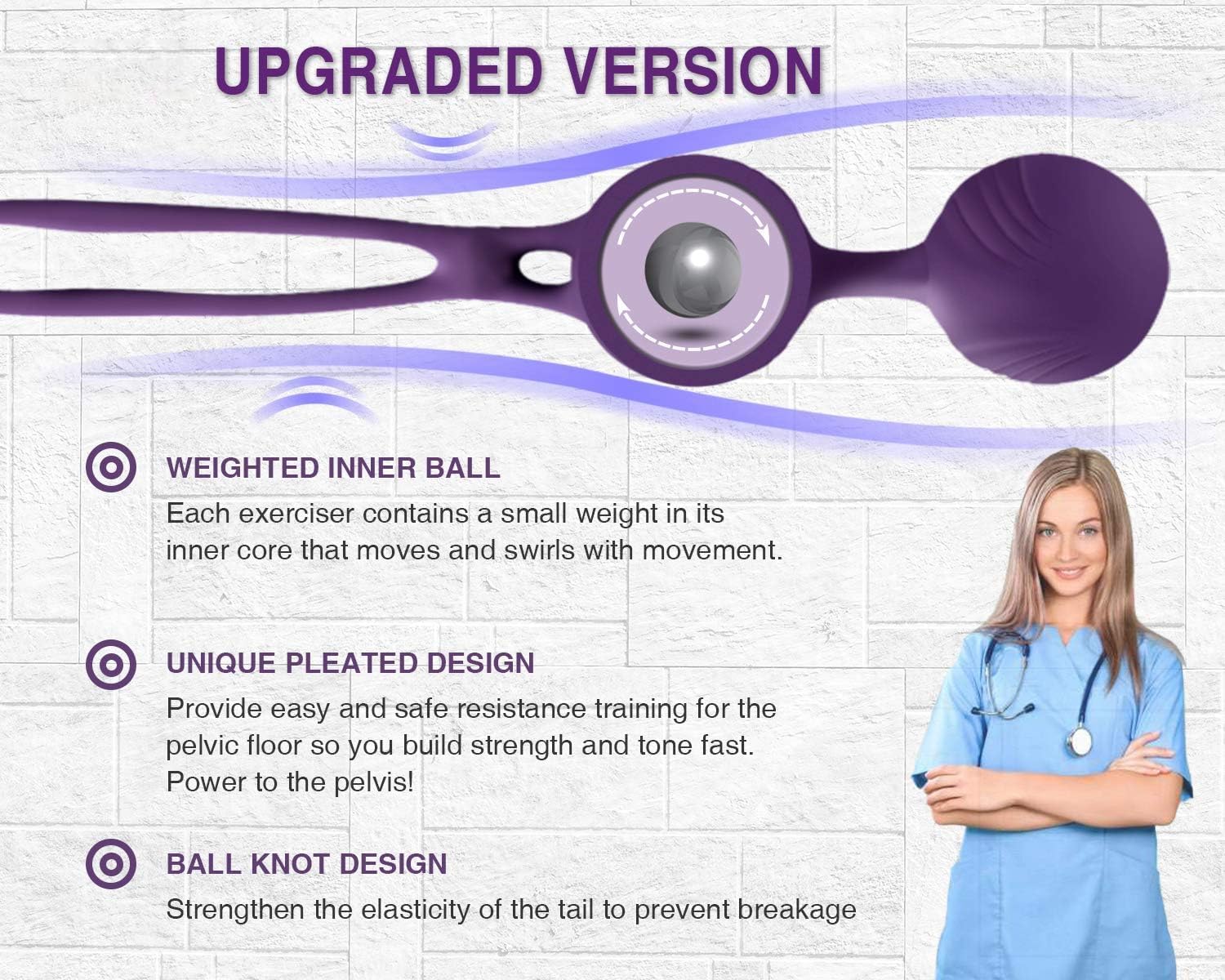 UPGRADED VERSION

WEIGHTED INNER BALL
Each exerciser contains a small weight in its inner core that moves and swirls with movement.

UNIQUE PLEATED DESIGN
Provide easy and safe resistance training for the pelvic floor so you build strength and tone fast. Power to the pelvis!

BALL KNOT DESIGN
Strengthen the elasticity of the tail to prevent breakage